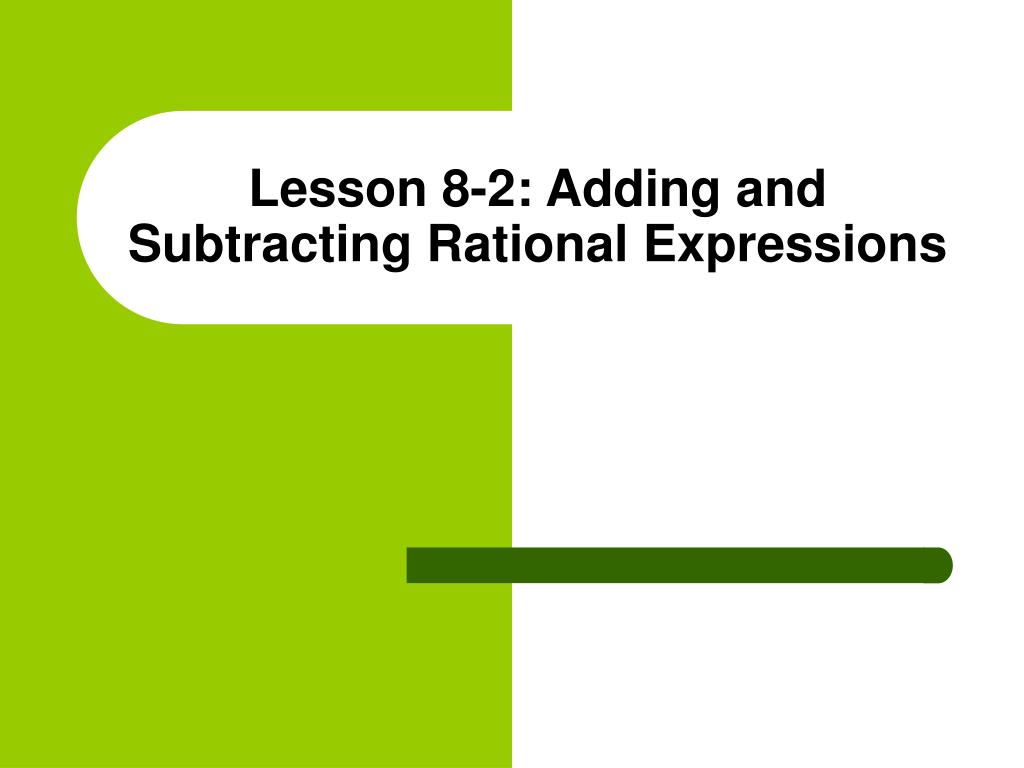 Lesson 8-2: Adding and Subtracting Rational Expressions